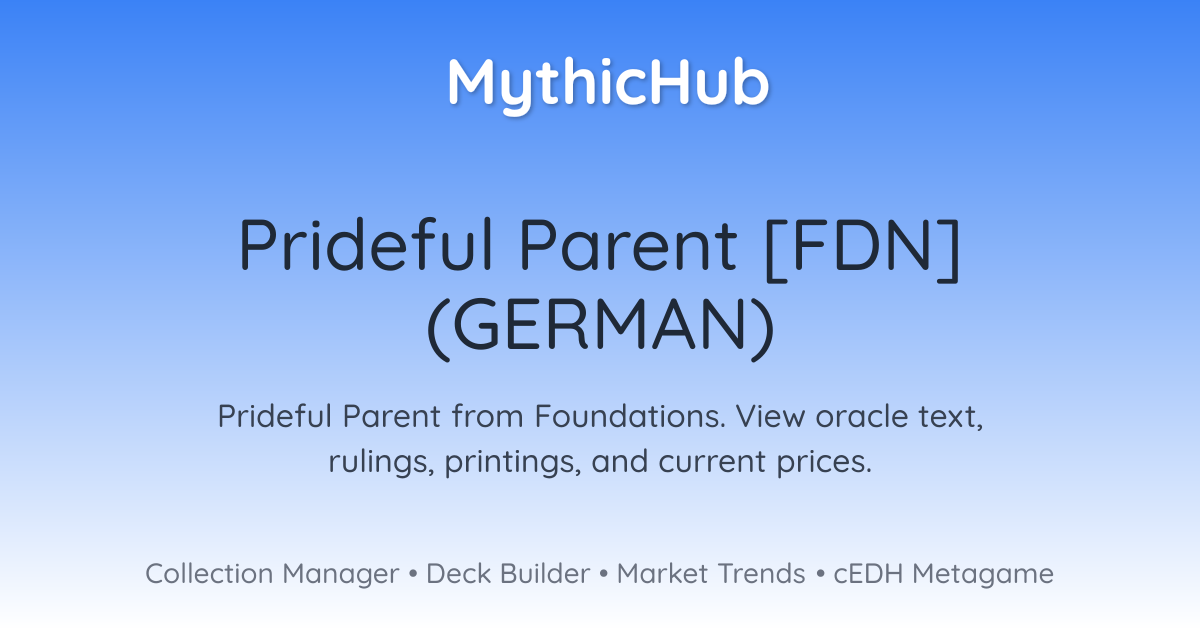 MythicHub

Prideful Parent [FDN] (GERMAN)

Prideful Parent from Foundations. View oracle text, rulings, printings, and current prices.

Collection Manager • Deck Builder • Market Trends • cEDH Metagame